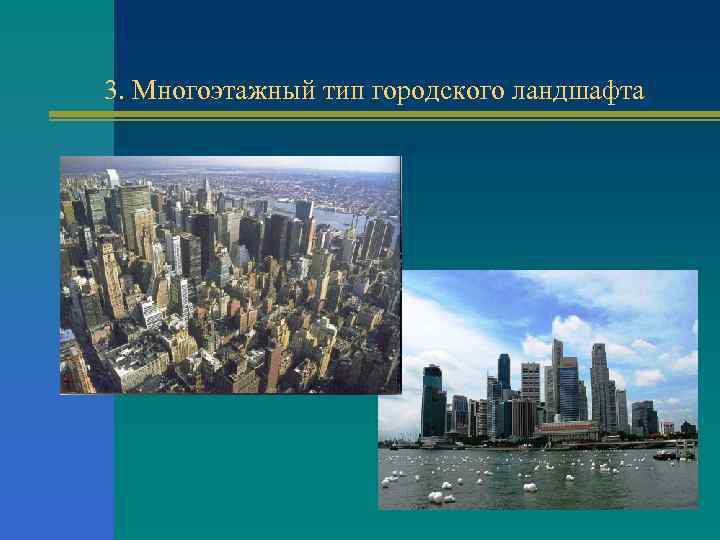 3. Многоэтажный тип городского ландшафта